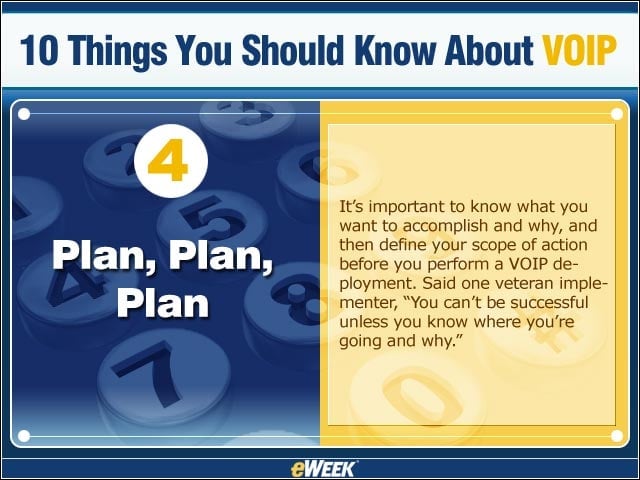 10 Things You Should Know About VOIP

4

Plan, Plan, Plan

It's important to know what you want to accomplish and why, and then define your scope of action before you perform a VOIP deployment. Said one veteran implementer, "You can't be successful unless you know where you're going and why."

eWEEK